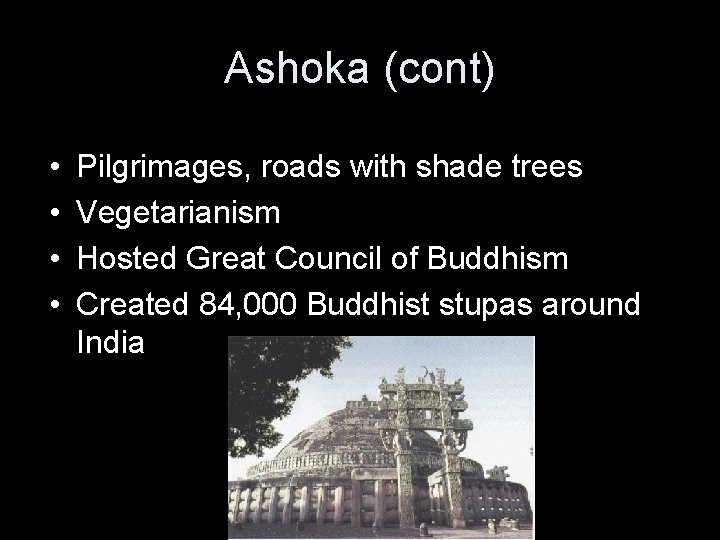 Ashoka (cont)

• Pilgrimages, roads with shade trees
• Vegetarianism
• Hosted Great Council of Buddhism
• Created 84,000 Buddhist stupas around India